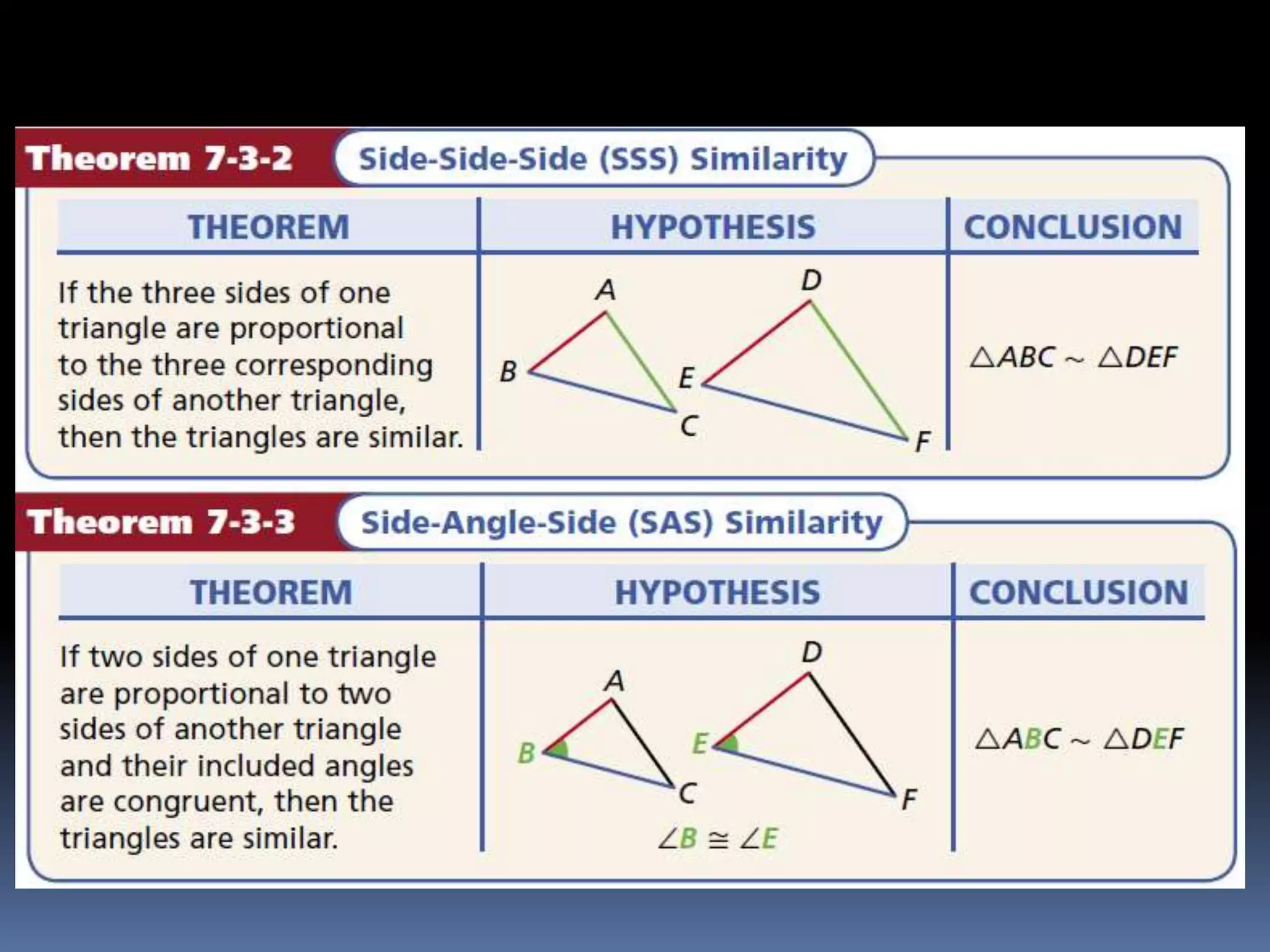 Theorem 7-3-2 Side-Side-Side (SSS) Similarity

| THEOREM | HYPOTHESIS | CONCLUSION |
|---|---|---|
| If the three sides of one triangle are proportional to the three corresponding sides of another triangle, then the triangles are similar. | A B C D E F | $\triangle ABC \sim \triangle DEF$ |

Theorem 7-3-3 Side-Angle-Side (SAS) Similarity

| THEOREM | HYPOTHESIS | CONCLUSION |
|---|---|---|
| If two sides of one triangle are proportional to two sides of another triangle and their included angles are congruent, then the triangles are similar. | A B C D E F $\angle B \cong \angle E$ | $\triangle ABC \sim \triangle DEF$ |